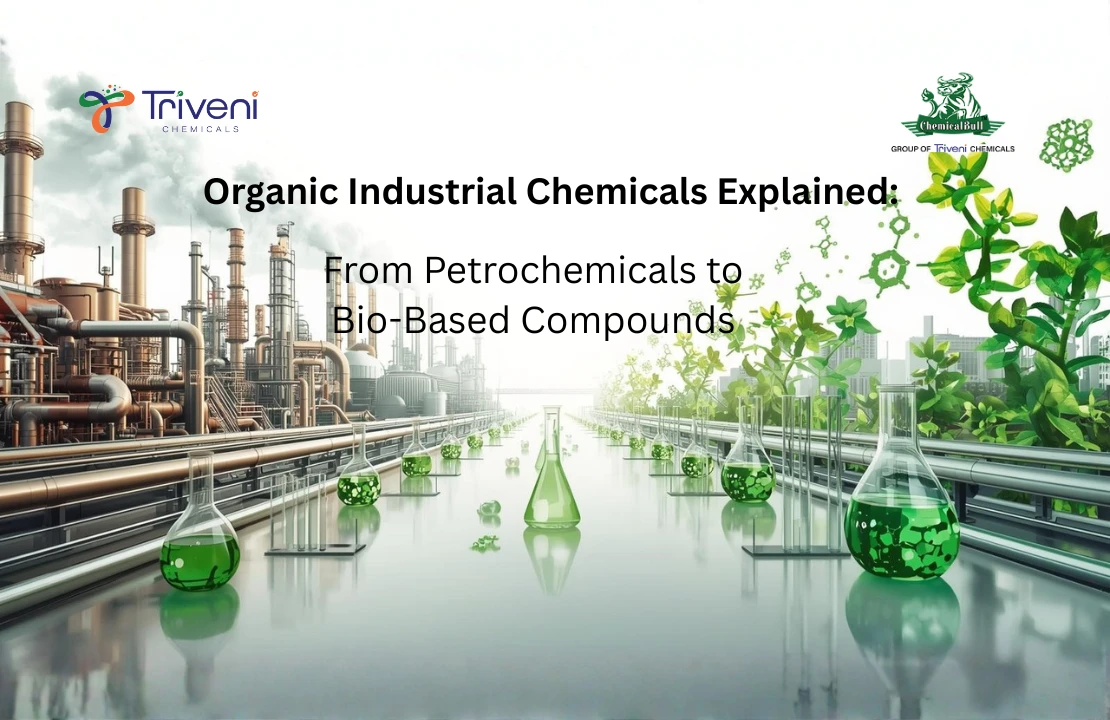 Triveni
CHEMICALS

ChemicalBull
GROUP OF Triveni CHEMICALS

Organic Industrial Chemicals Explained:

From Petrochemicals to Bio-Based Compounds